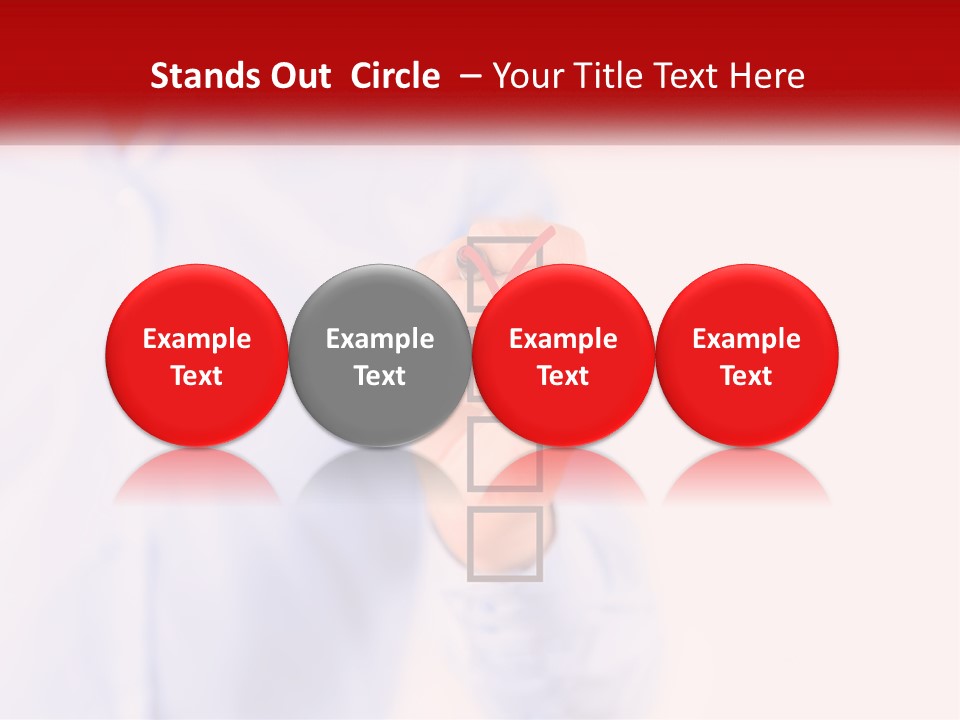 Stands Out Circle – Your Title Text Here

Example Text

Example Text

Example Text

Example Text